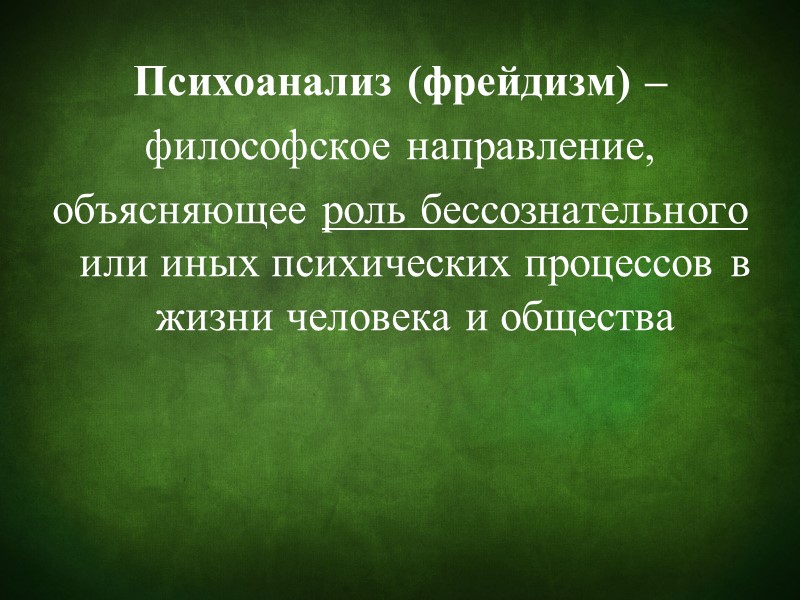 Психоанализ (фрейдизм) – философское направление, объясняющее роль бессознательного или иных психических процессов в жизни человека и общества